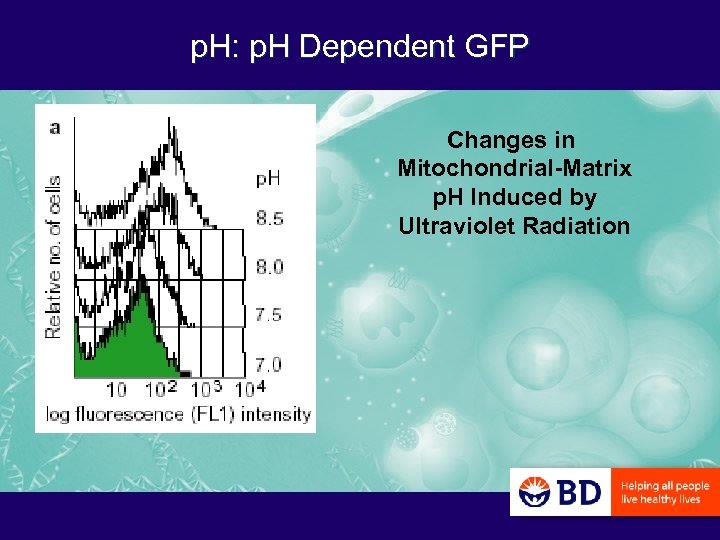 pH: pH Dependent GFP

a

Relative no. of cells

pH

8.5

8.0

7.5

7.0

10 $10^2$ $10^3$ $10^4$

log fluorescence (FL1) intensity

Changes in Mitochondrial-Matrix pH Induced by Ultraviolet Radiation

BD

Helping all people live healthy lives